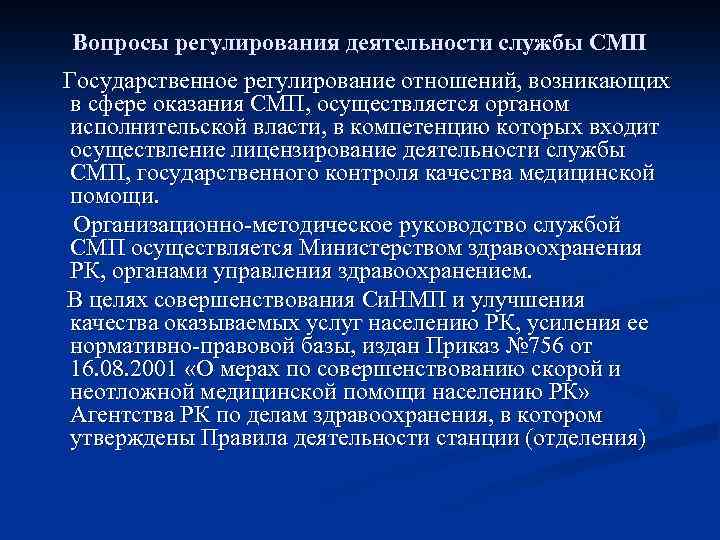 Вопросы регулирования деятельности службы СМП

Государственное регулирование отношений, возникающих в сфере оказания СМП, осуществляется органом исполнительской власти, в компетенцию которых входит осуществление лицензирование деятельности службы СМП, государственного контроля качества медицинской помощи.

Организационно-методическое руководство службой СМП осуществляется Министерством здравоохранения РК, органами управления здравоохранением.

В целях совершенствования СиНМП и улучшения качества оказываемых услуг населению РК, усиления ее нормативно-правовой базы, издан Приказ №756 от 16.08.2001 «О мерах по совершенствованию скорой и неотложной медицинской помощи населению РК» Агентства РК по делам здравоохранения, в котором утверждены Правила деятельности станции (отделения)